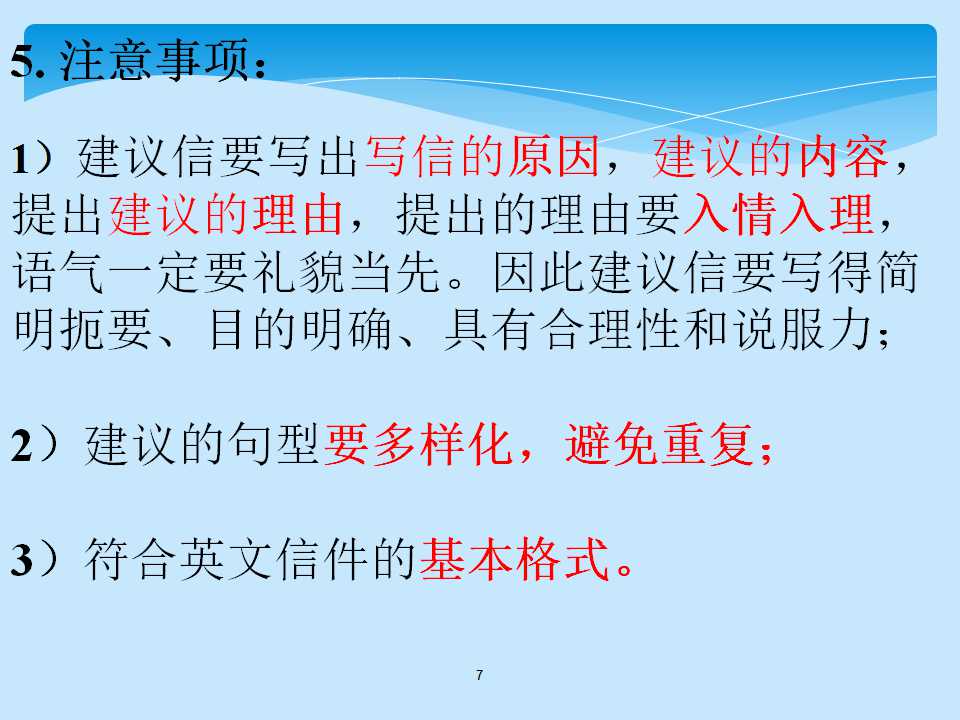 5.注意事项：

1）建议信要写出写信的原因，建议的内容，提出建议的理由，提出的理由要入情入理，语气一定要礼貌当先。因此建议信要写得简明扼要、目的明确、具有合理性和说服力；

2）建议的句型要多样化，避免重复；

3）符合英文信件的基本格式。

7